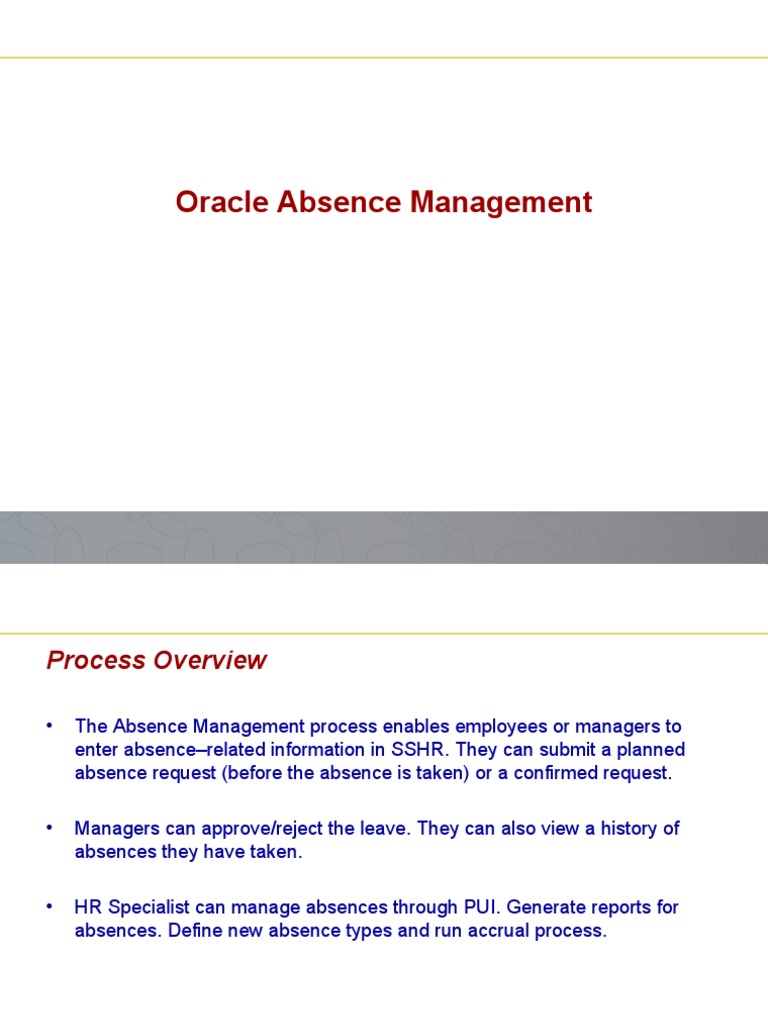 Oracle Absence Management

Process Overview

• The Absence Management process enables employees or managers to enter absence–related information in SSHR. They can submit a planned absence request (before the absence is taken) or a confirmed request.

• Managers can approve/reject the leave. They can also view a history of absences they have taken.

• HR Specialist can manage absences through PUI. Generate reports for absences. Define new absence types and run accrual process.